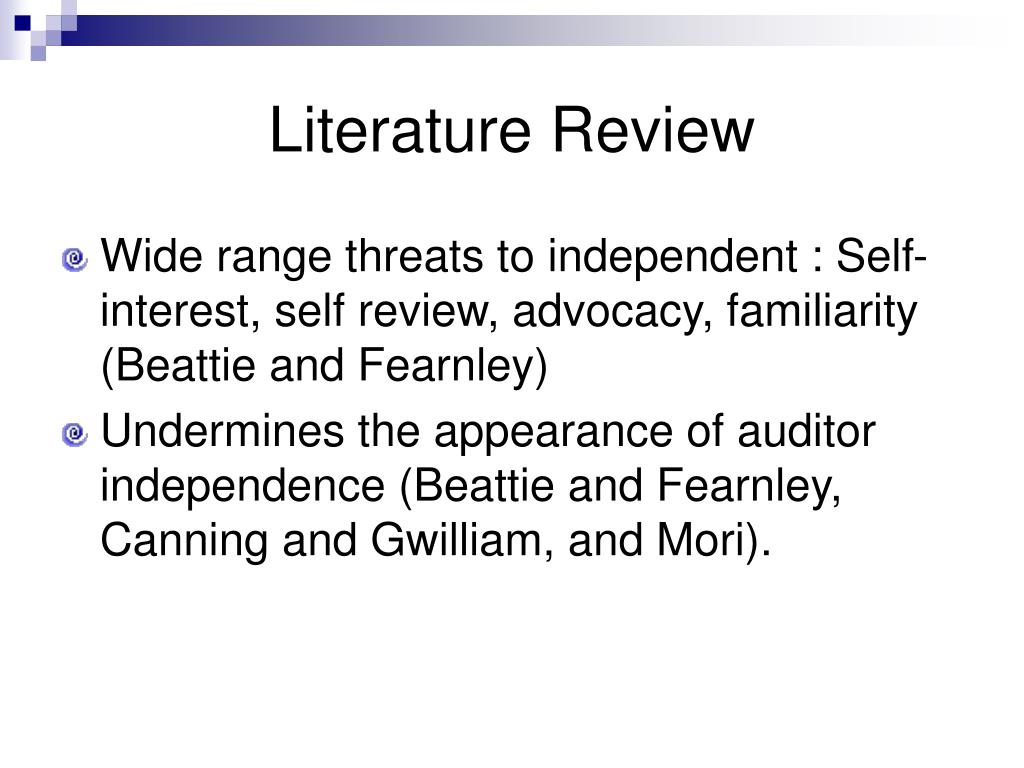 Literature Review

Wide range threats to independent : Self-interest, self review, advocacy, familiarity (Beattie and Fearnley)

Undermines the appearance of auditor independence (Beattie and Fearnley, Canning and Gwilliam, and Mori).